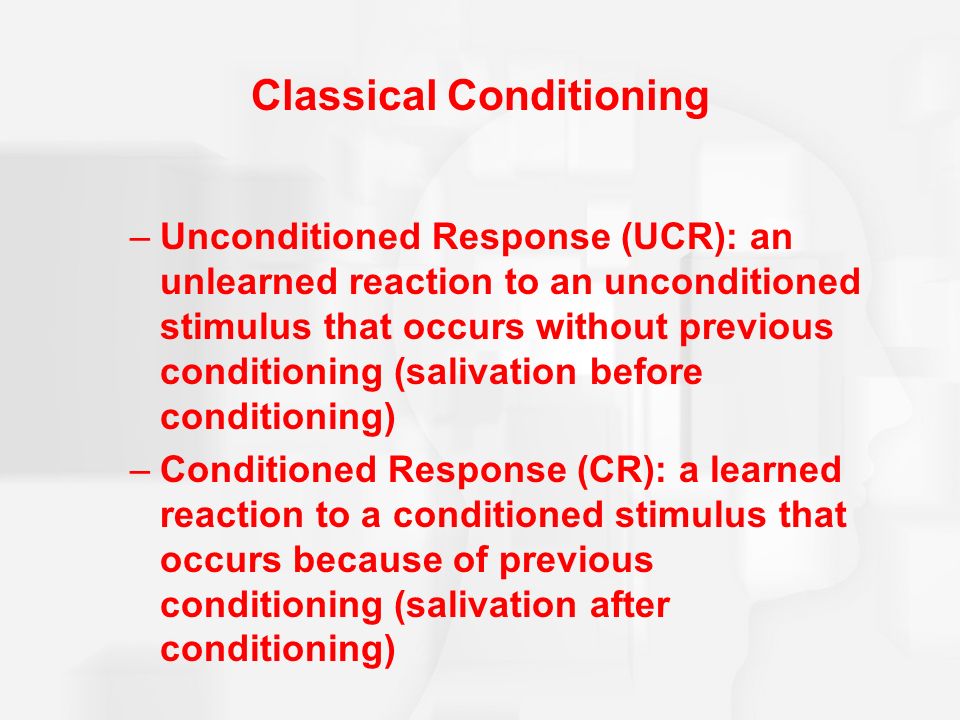 Classical Conditioning

– Unconditioned Response (UCR): an unlearned reaction to an unconditioned stimulus that occurs without previous conditioning (salivation before conditioning)

– Conditioned Response (CR): a learned reaction to a conditioned stimulus that occurs because of previous conditioning (salivation after conditioning)